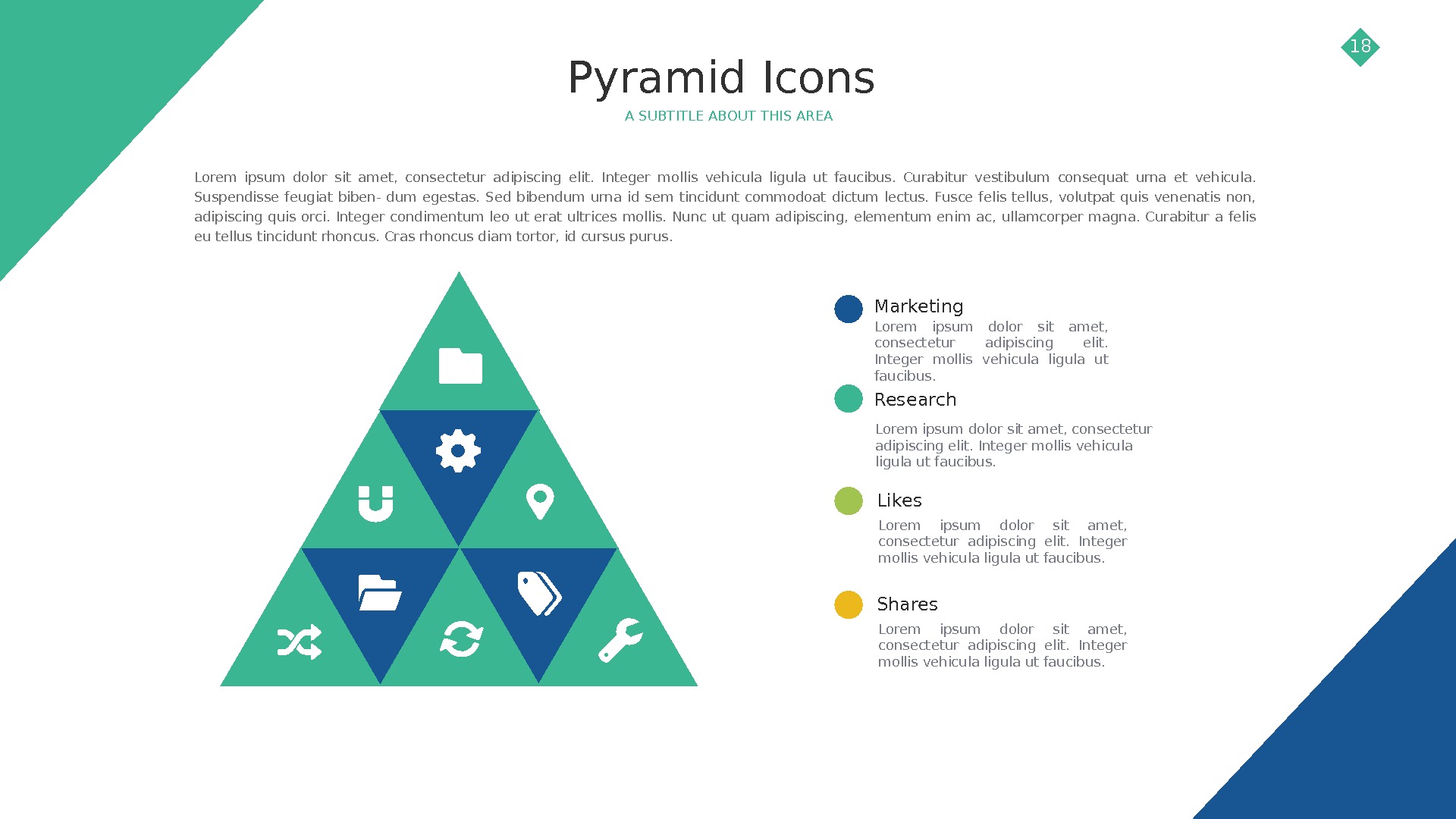 18

Pyramid Icons

A SUBTITLE ABOUT THIS AREA

Lorem ipsum dolor sit amet, consectetur adipiscing elit. Integer mollis vehicula ligula ut faucibus. Curabitur vestibulum consequat urna et vehicula. Suspendisse feugiat biben- dum egestas. Sed bibendum urna id sem tincidunt commodoat dictum lectus. Fusce felis tellus, volutpat quis venenatis non, adipiscing quis orci. Integer condimentum leo ut erat ultrices mollis. Nunc ut quam adipiscing, elementum enim ac, ullamcorper magna. Curabitur a felis eu tellus tincidunt rhoncus. Cras rhoncus diam tortor, id cursus purus.

Marketing

Lorem ipsum dolor sit amet, consectetur adipiscing elit. Integer mollis vehicula ligula ut faucibus.

Research

Lorem ipsum dolor sit amet, consectetur adipiscing elit. Integer mollis vehicula ligula ut faucibus.

Likes

Lorem ipsum dolor sit amet, consectetur adipiscing elit. Integer mollis vehicula ligula ut faucibus.

Shares

Lorem ipsum dolor sit amet, consectetur adipiscing elit. Integer mollis vehicula ligula ut faucibus.